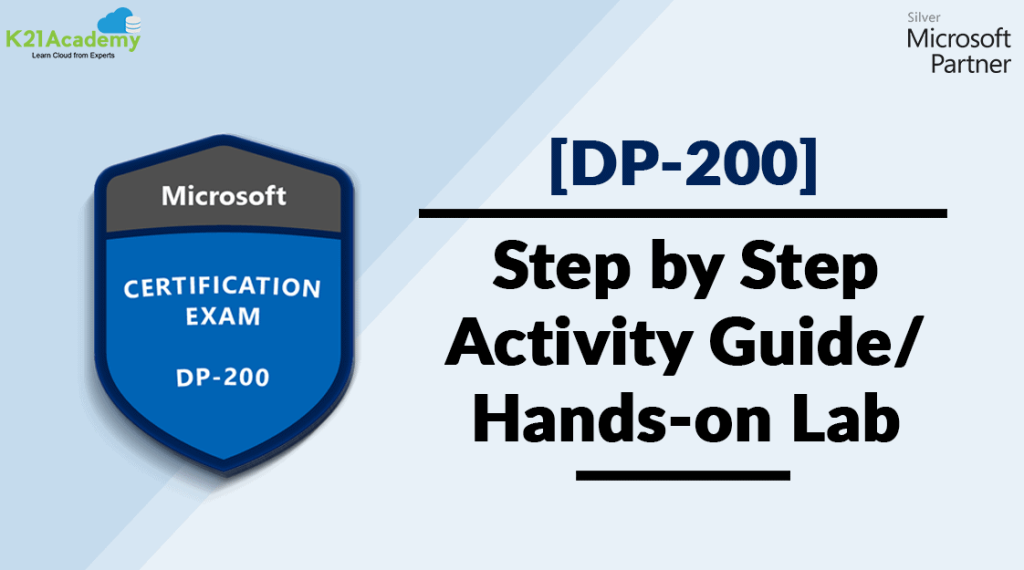 K21Academy
Learn Cloud from Experts

Silver
Microsoft
Partner

Microsoft
CERTIFICATION EXAM
DP-200

[DP-200]

Step by Step Activity Guide/ Hands-on Lab